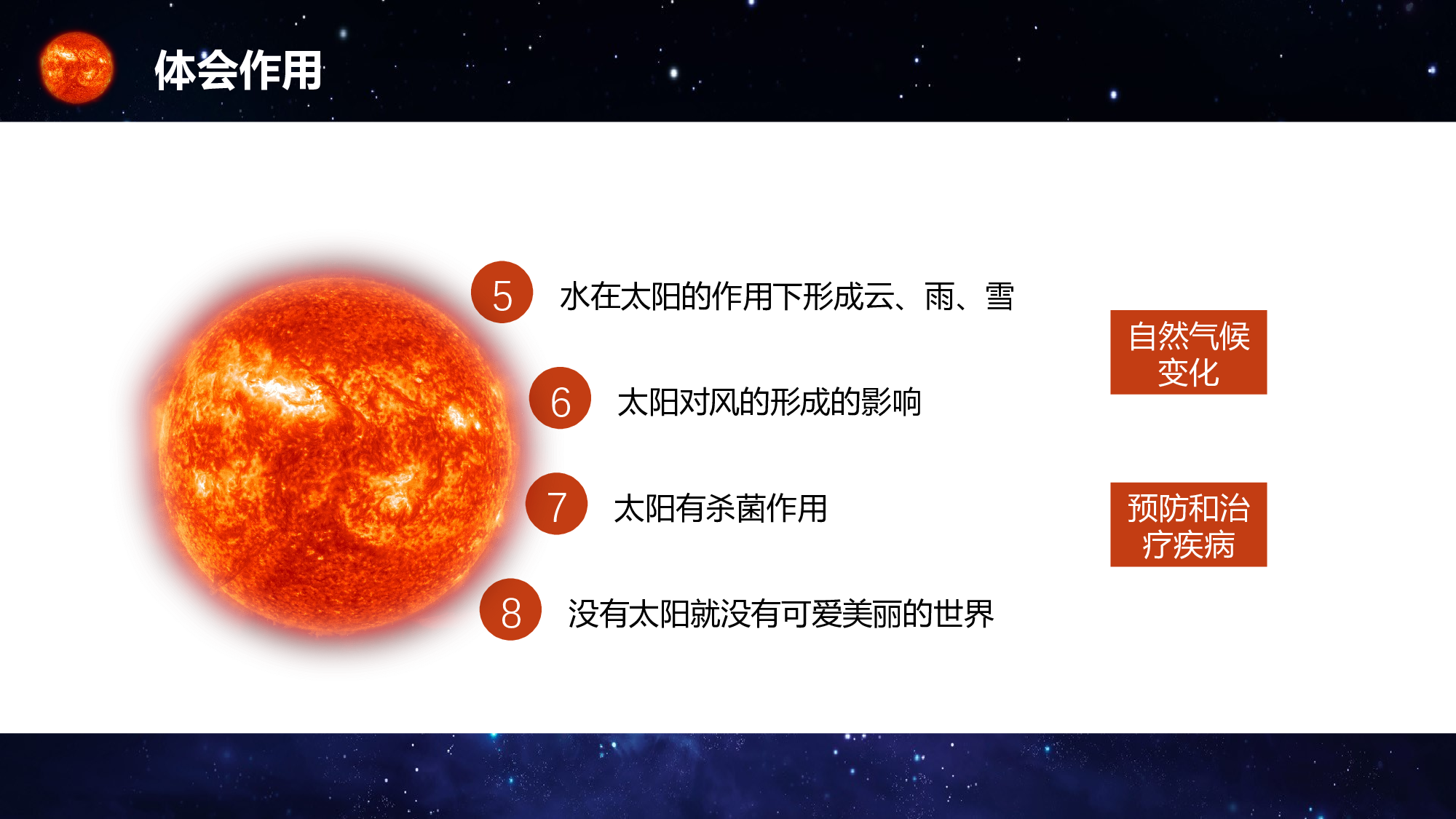 体会作用

5 水在太阳的作用下形成云、雨、雪

6 太阳对风的形成的影响

7 太阳有杀菌作用

8 没有太阳就没有可爱美丽的世界

自然气候变化

预防和治疗疾病